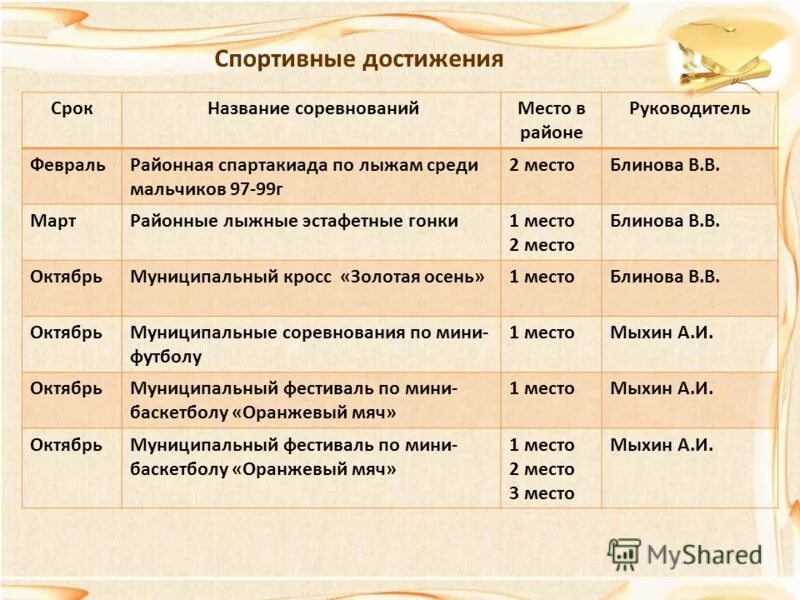 Спортивные достижения

| Срок | Название соревнований | Место в районе | Руководитель |
|---|---|---|---|
| Февраль | Районная спартакиада по лыжам среди мальчиков 97-99г | 2 место | Блинова В.В. |
| Март | Районные лыжные эстафетные гонки | 1 место 2 место | Блинова В.В. |
| Октябрь | Муниципальный кросс «Золотая осень» | 1 место | Блинова В.В. |
| Октябрь | Муниципальные соревнования по мини-футболу | 1 место | Мыхин А.И. |
| Октябрь | Муниципальный фестиваль по мини-баскетболу «Оранжевый мяч» | 1 место | Мыхин А.И. |
| Октябрь | Муниципальный фестиваль по мини-баскетболу «Оранжевый мяч» | 1 место 2 место 3 место | Мыхин А.И. |

MyShared